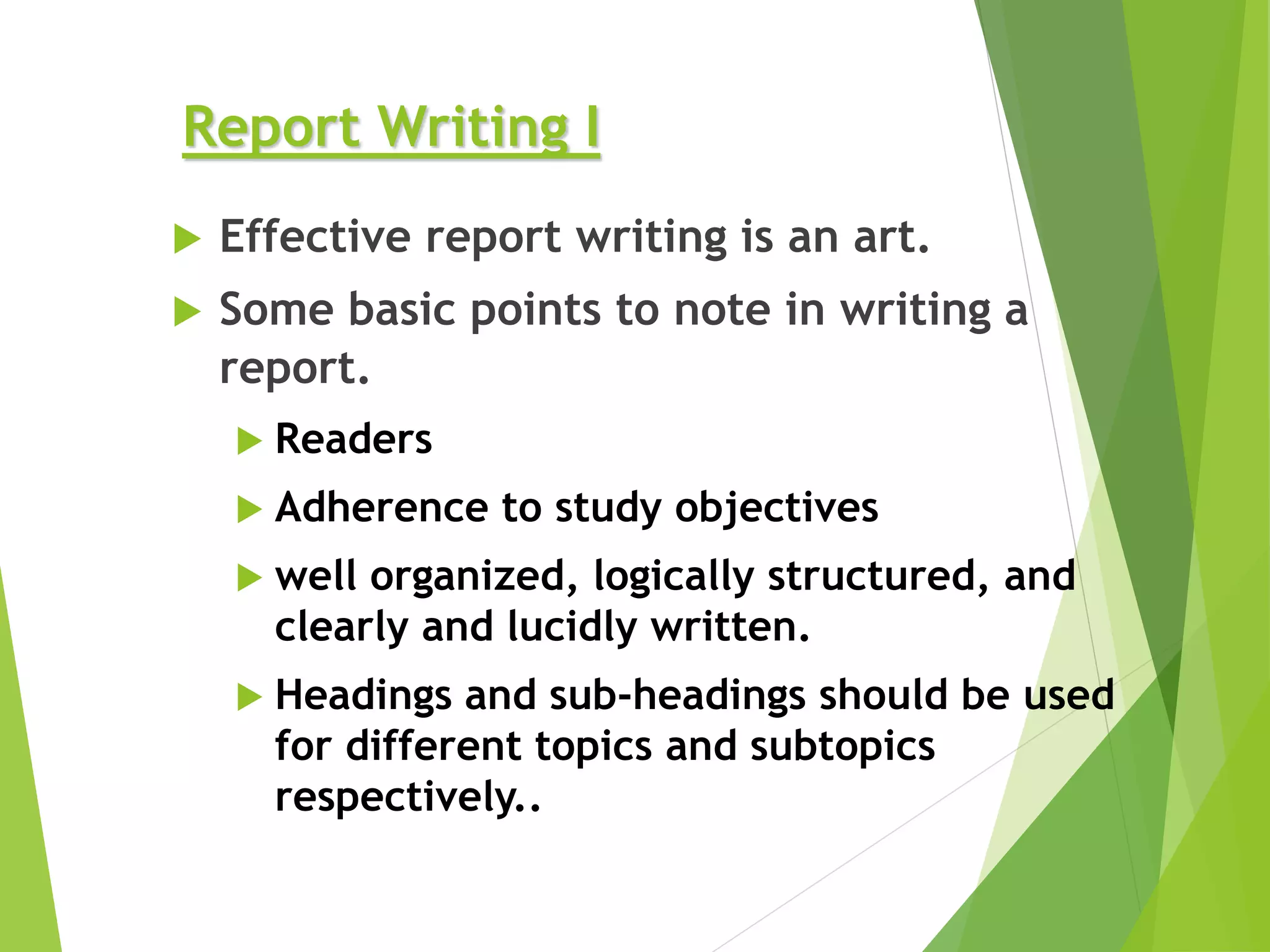 Report Writing I

Effective report writing is an art.

Some basic points to note in writing a report.

Readers

Adherence to study objectives

well organized, logically structured, and clearly and lucidly written.

Headings and sub-headings should be used for different topics and subtopics respectively..